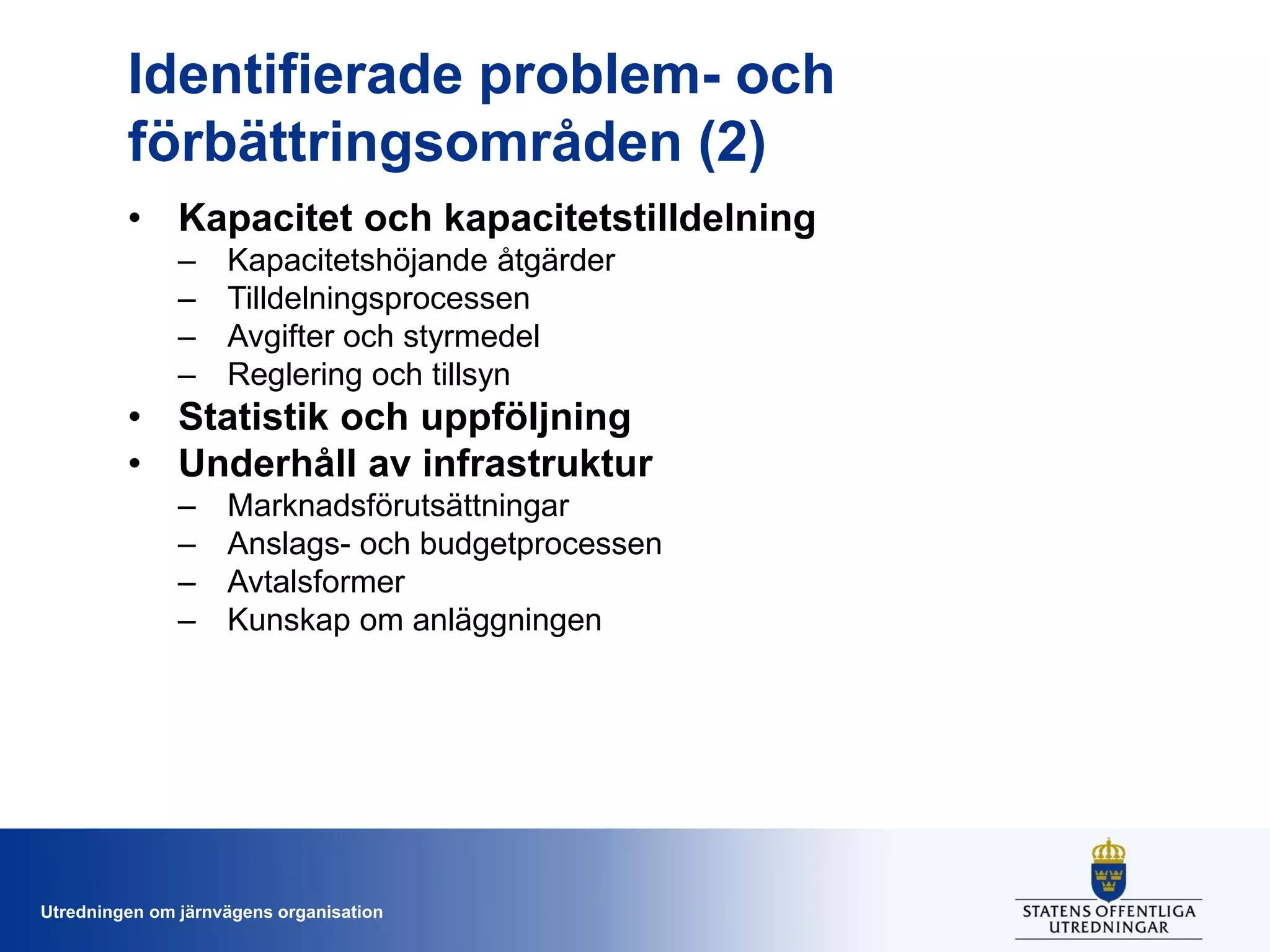 Identifierade problem- och förbättringsområden (2)

• Kapacitet och kapacitetstilldelning
  – Kapacitetshöjande åtgärder
  – Tilldelningsprocessen
  – Avgifter och styrmedel
  – Reglering och tillsyn
• Statistik och uppföljning
• Underhåll av infrastruktur
  – Marknadsförutsättningar
  – Anslags- och budgetprocessen
  – Avtalsformer
  – Kunskap om anläggningen

Utredningen om järnvägens organisation

STATENS OFFENTLIGA UTREDNINGAR